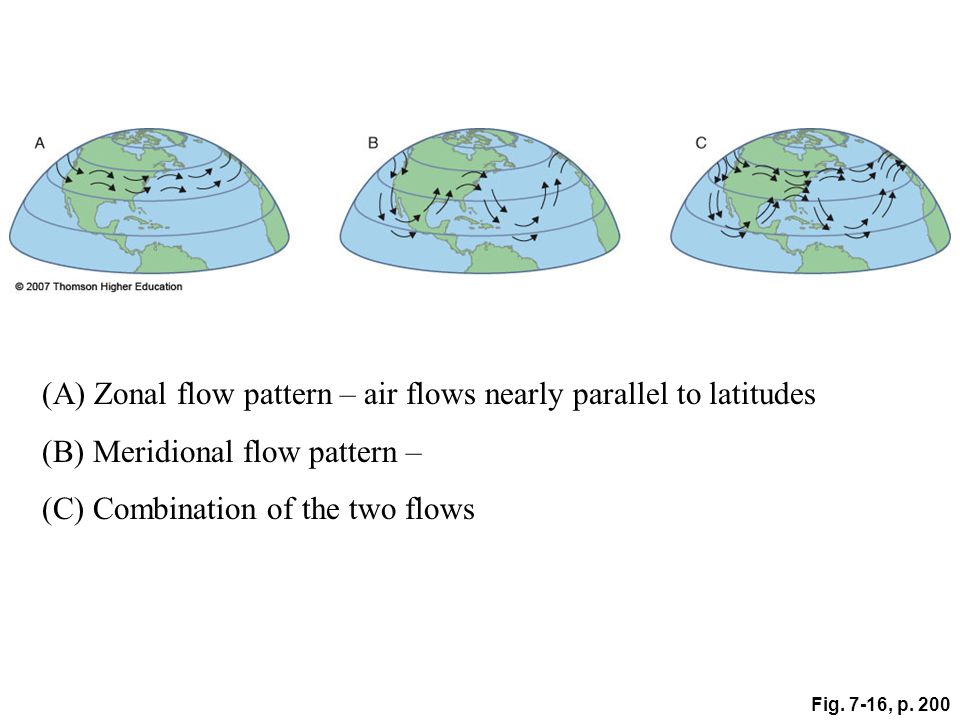 A

B

C

© 2007 Thomson Higher Education

(A) Zonal flow pattern – air flows nearly parallel to latitudes

(B) Meridional flow pattern –

(C) Combination of the two flows

Fig. 7-16, p. 200